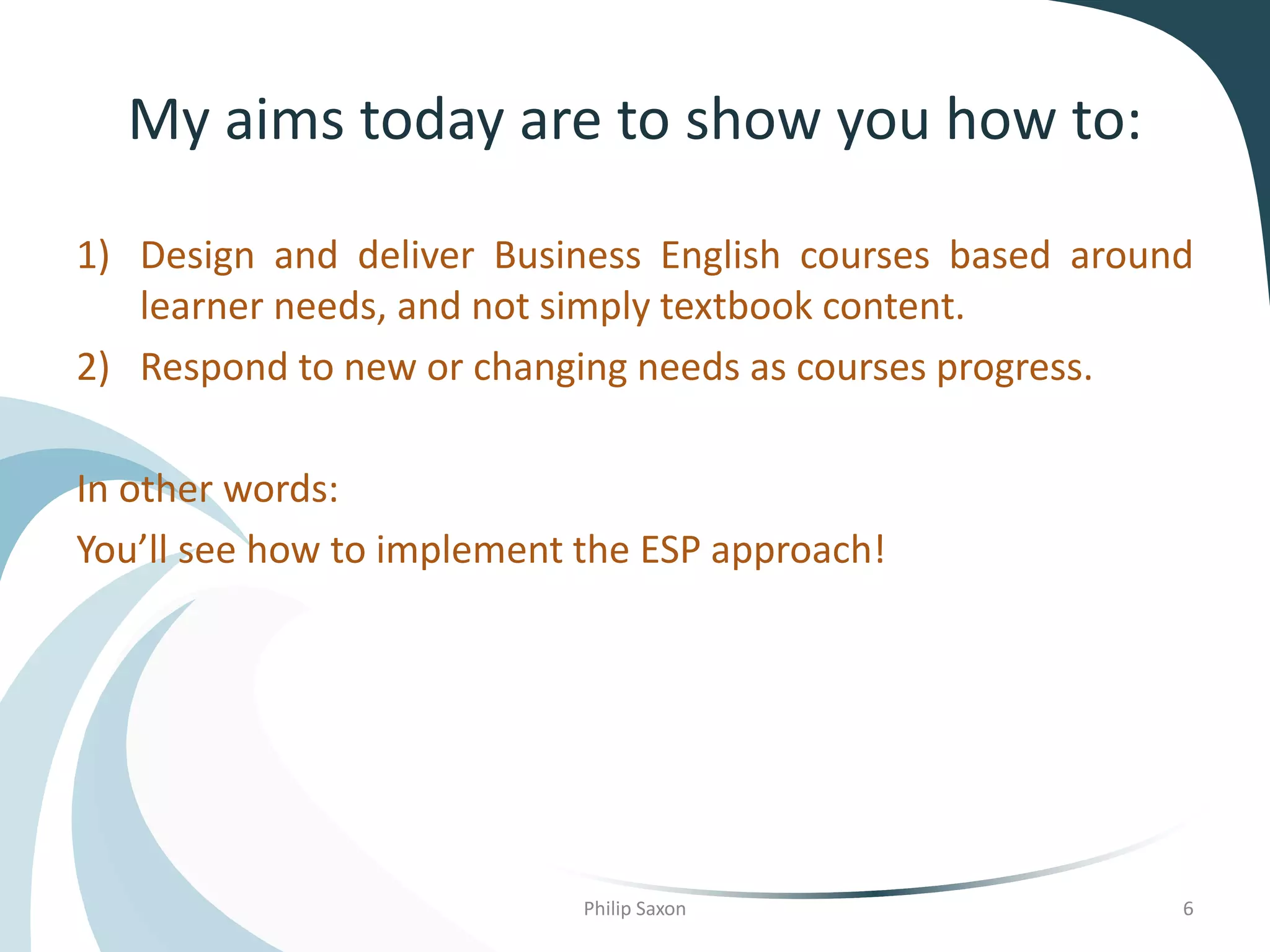 My aims today are to show you how to:

1) Design and deliver Business English courses based around learner needs, and not simply textbook content.

2) Respond to new or changing needs as courses progress.

In other words:

You’ll see how to implement the ESP approach!

Philip Saxon

6